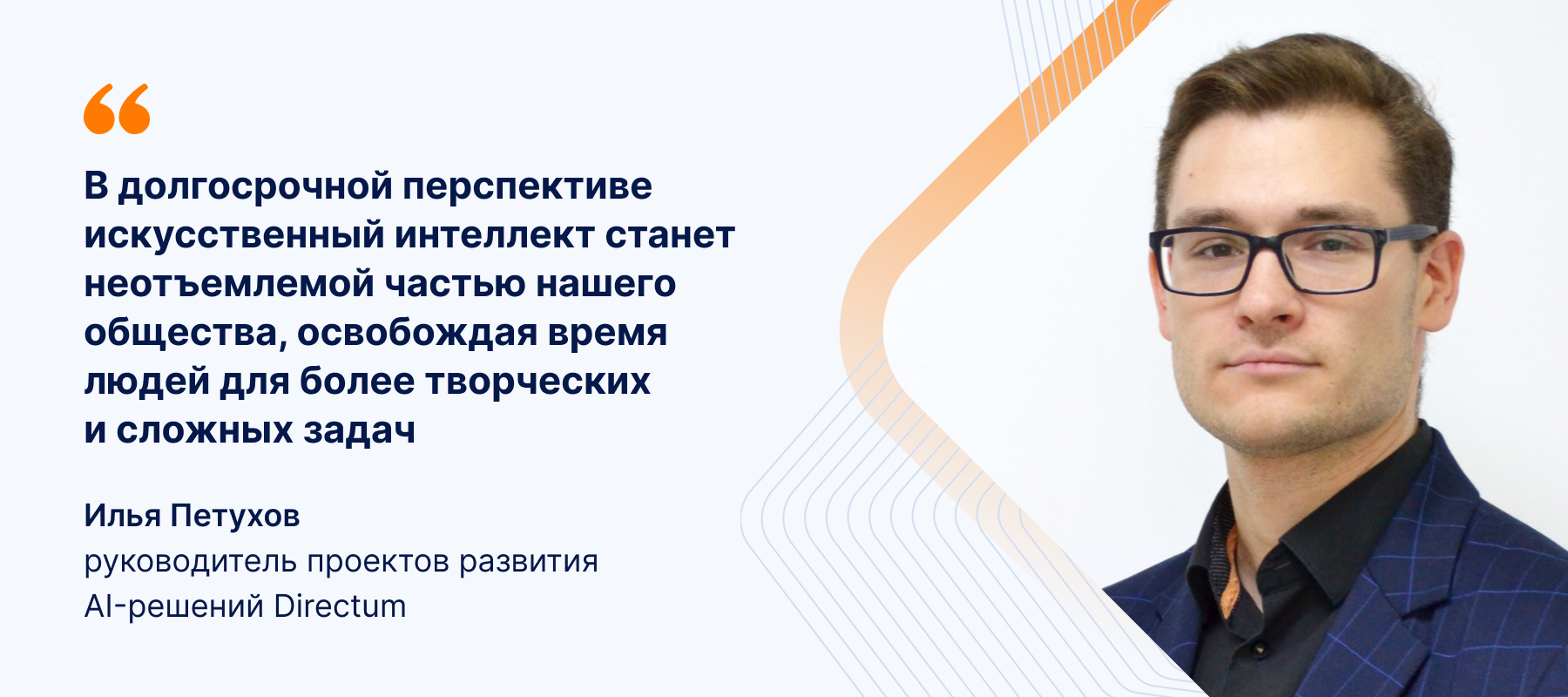 “

В долгосрочной перспективе искусственный интеллект станет неотъемлемой частью нашего общества, освобождая время людей для более творческих и сложных задач

Илья Петухов
руководитель проектов развития AI-решений Directum